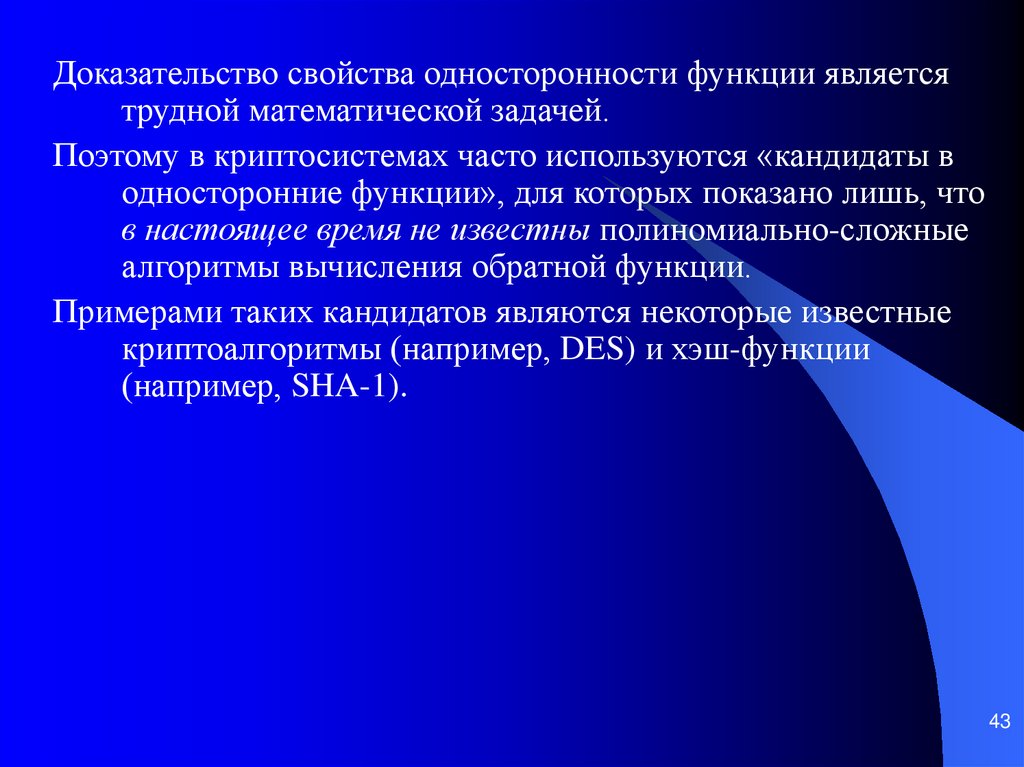 Доказательство свойства односторонности функции является трудной математической задачей.

Поэтому в криптосистемах часто используются «кандидаты в односторонние функции», для которых показано лишь, что в настоящее время не известны полиномиально-сложные алгоритмы вычисления обратной функции.

Примерами таких кандидатов являются некоторые известные криптоалгоритмы (например, DES) и хэш-функции (например, SHA-1).

43